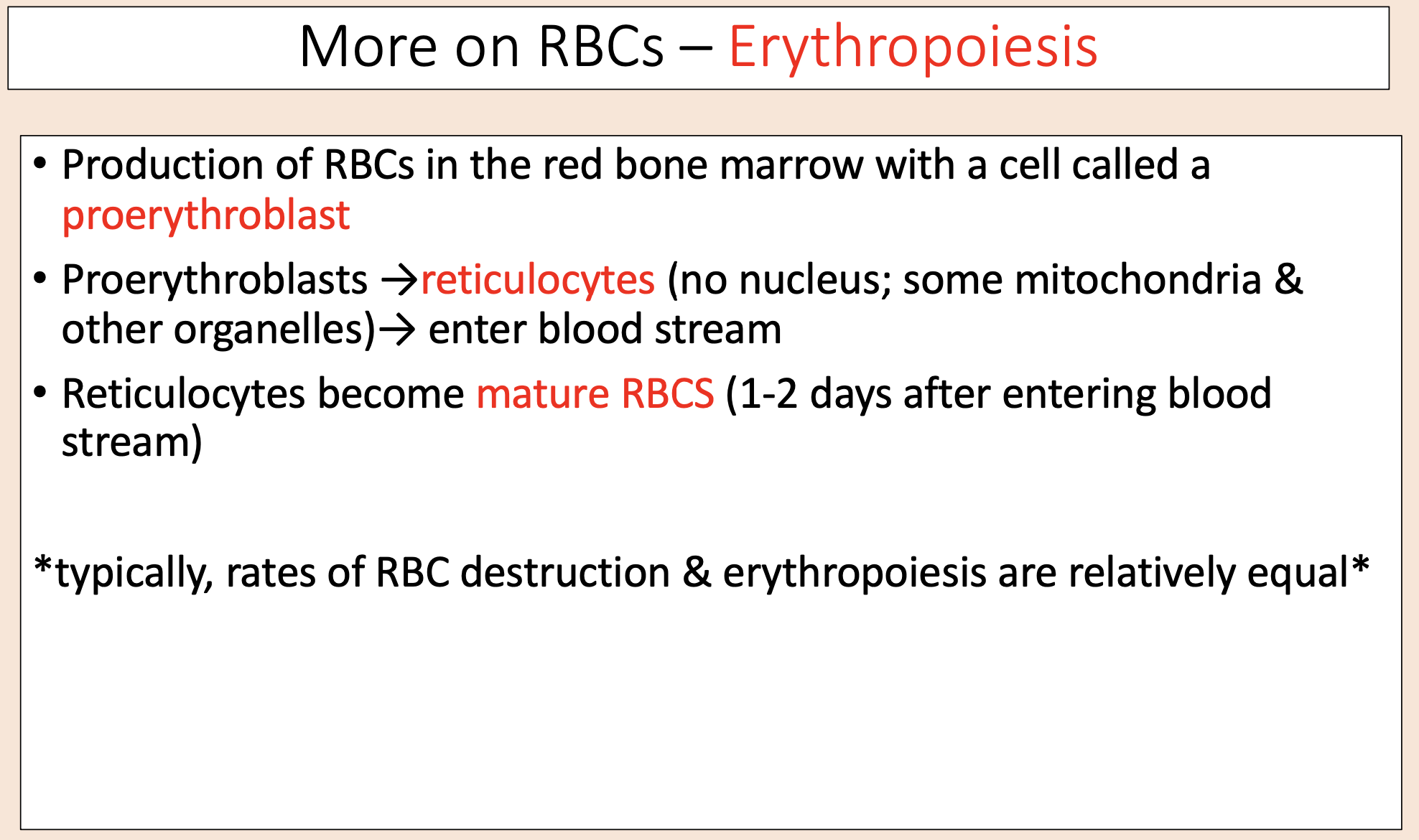 More on RBCs – Erythropoiesis

• Production of RBCs in the red bone marrow with a cell called a proerythroblast

• Proerythroblasts →reticulocytes (no nucleus; some mitochondria & other organelles)→ enter blood stream

• Reticulocytes become mature RBCS (1-2 days after entering blood stream)

*typically, rates of RBC destruction & erythropoiesis are relatively equal*